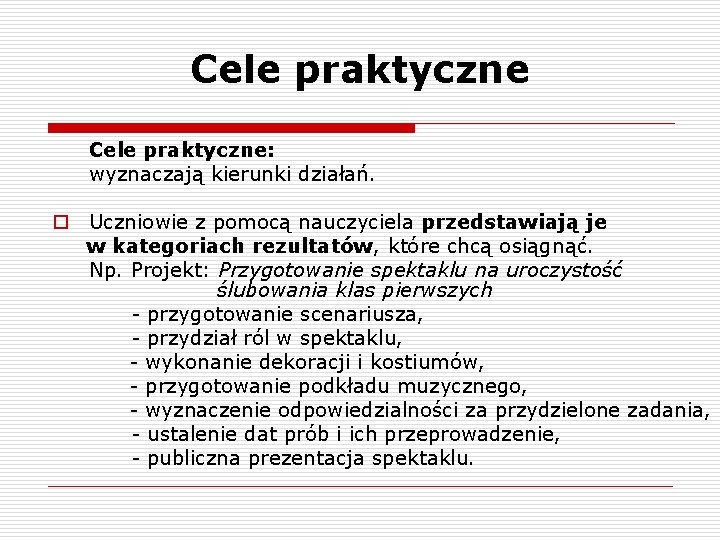 Cele praktyczne

Cele praktyczne:
wyznaczają kierunki działań.

Uczniowie z pomocą nauczyciela przedstawiają je w kategoriach rezultatów, które chcą osiągnąć.
Np. Projekt: Przygotowanie spektaklu na uroczystość ślubowania klas pierwszych
- przygotowanie scenariusza,
- przydział ról w spektaklu,
- wykonanie dekoracji i kostiumów,
- przygotowanie podkładu muzycznego,
- wyznaczenie odpowiedzialności za przydzielone zadania,
- ustalenie dat prób i ich przeprowadzenie,
- publiczna prezentacja spektaklu.